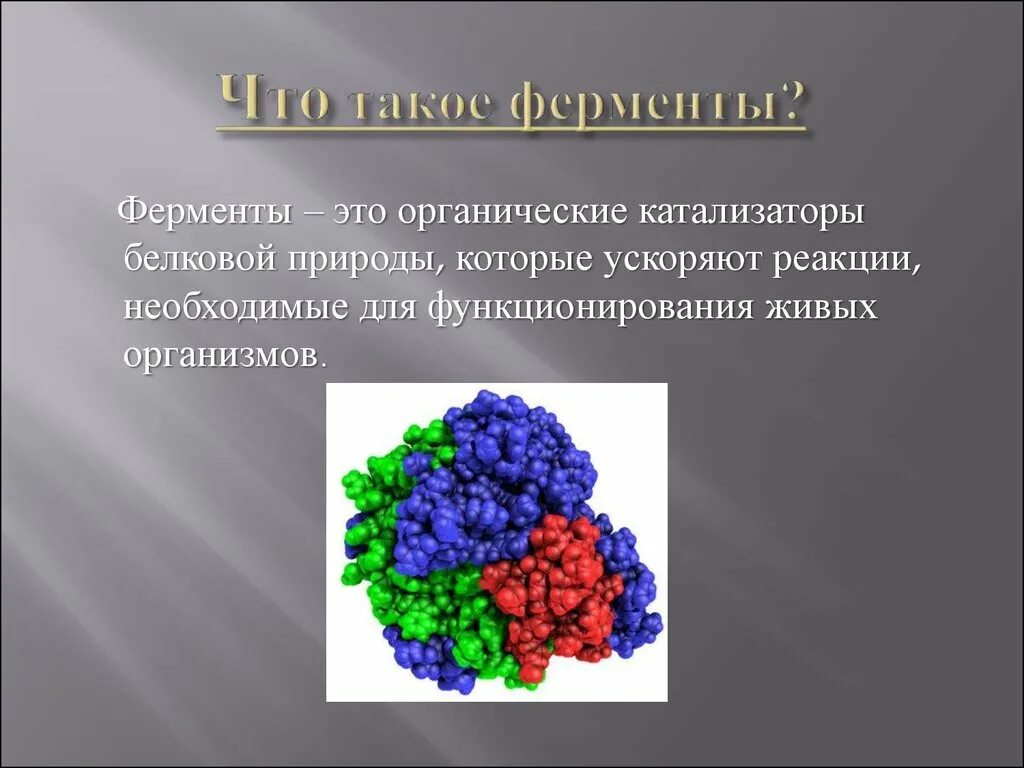 Что такое ферменты?

Ферменты – это органические катализаторы белковой природы, которые ускоряют реакции, необходимые для функционирования живых организмов.